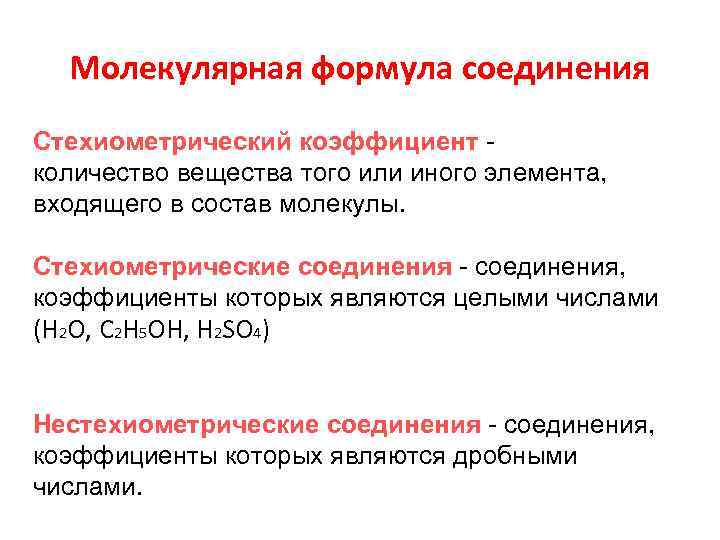 Молекулярная формула соединения

Стехиометрический коэффициент - количество вещества того или иного элемента, входящего в состав молекулы.

Стехиометрические соединения - соединения, коэффициенты которых являются целыми числами ($H_2O$, $C_2H_5OH$, $H_2SO_4$)

Нестехиометрические соединения - соединения, коэффициенты которых являются дробными числами.